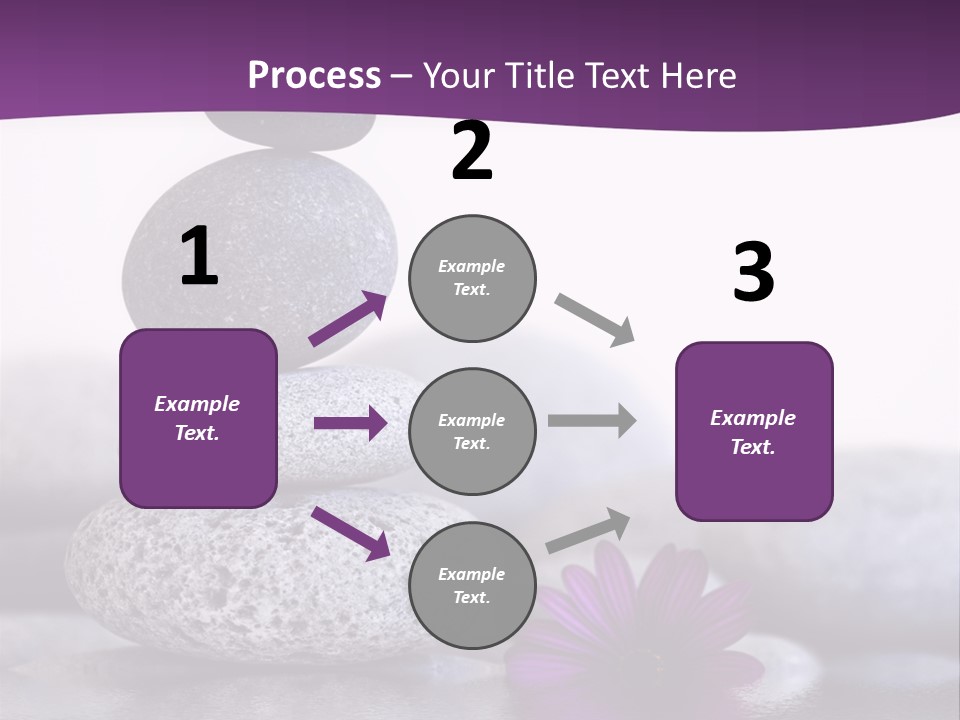 Process – Your Title Text Here

1

Example Text.

2

Example Text.

Example Text.

Example Text.

3

Example Text.